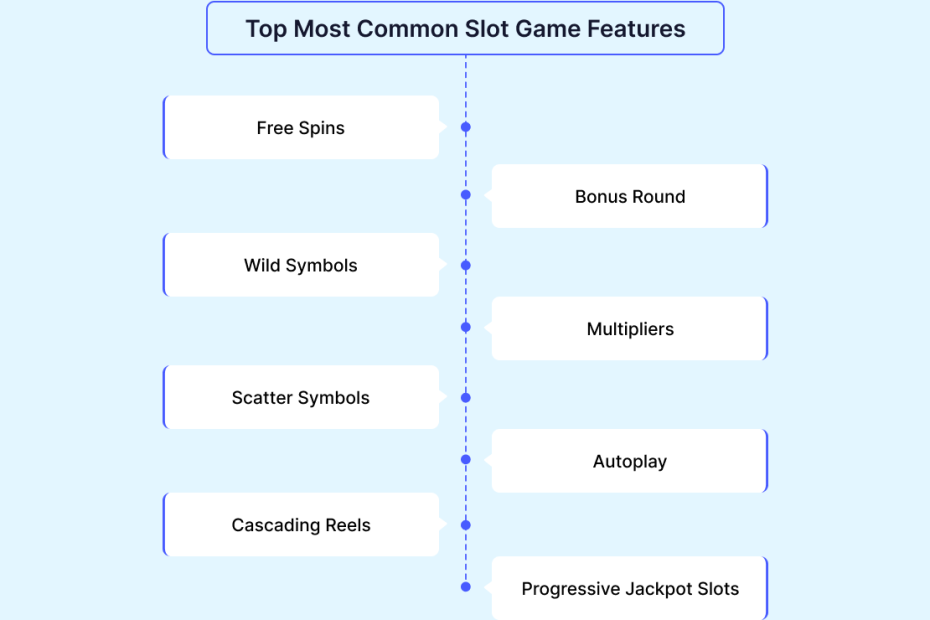 Top Most Common Slot Game Features

Free Spins

Bonus Round

Wild Symbols

Multipliers

Scatter Symbols

Autoplay

Cascading Reels

Progressive Jackpot Slots